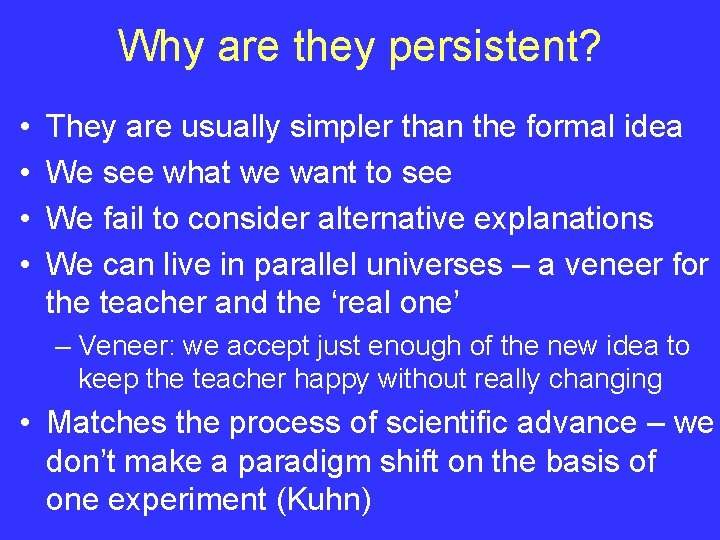 Why are they persistent?

• They are usually simpler than the formal idea
• We see what we want to see
• We fail to consider alternative explanations
• We can live in parallel universes – a veneer for the teacher and the ‘real one’
– Veneer: we accept just enough of the new idea to keep the teacher happy without really changing
• Matches the process of scientific advance – we don’t make a paradigm shift on the basis of one experiment (Kuhn)